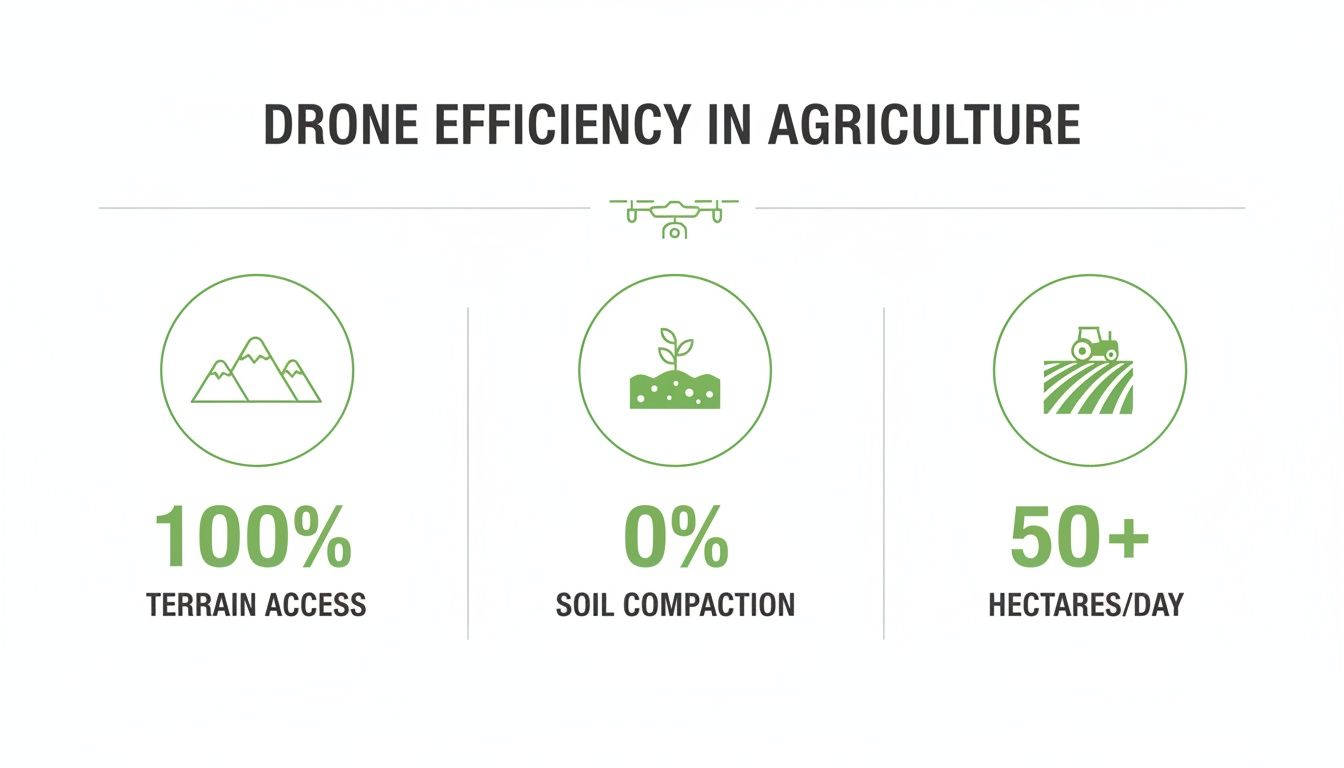 DRONE EFFICIENCY IN AGRICULTURE

100%
TERRAIN ACCESS

0%
SOIL COMPACTION

50+
HECTARES/DAY